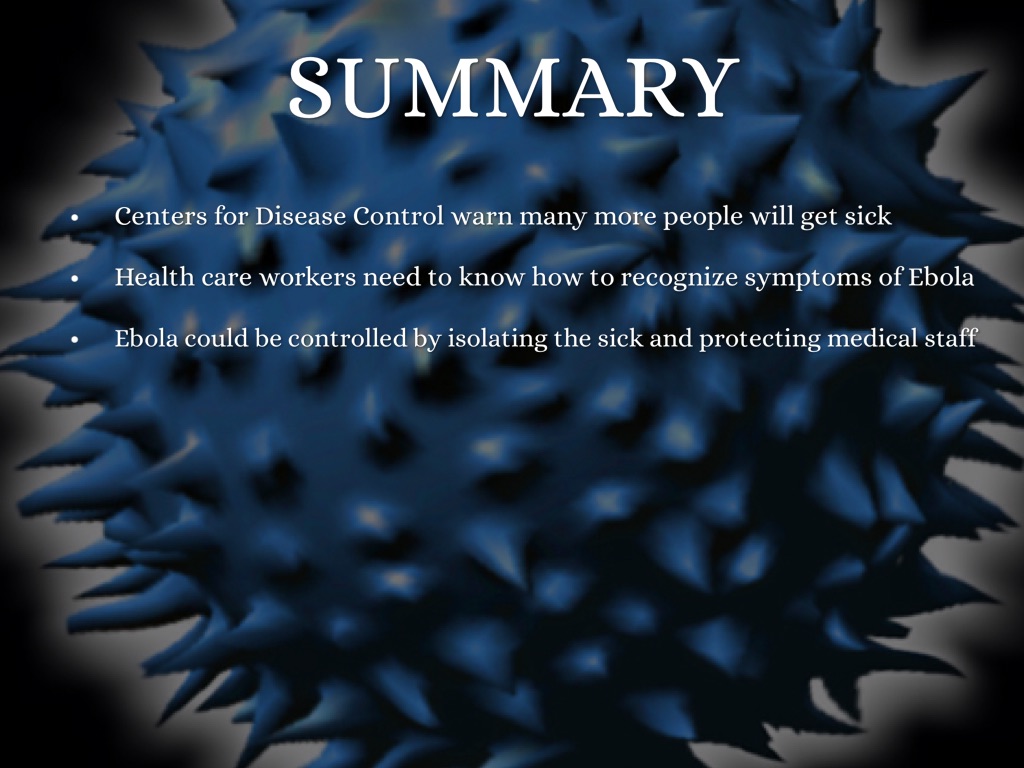 SUMMARY

• Centers for Disease Control warn many more people will get sick

• Health care workers need to know how to recognize symptoms of Ebola

• Ebola could be controlled by isolating the sick and protecting medical staff